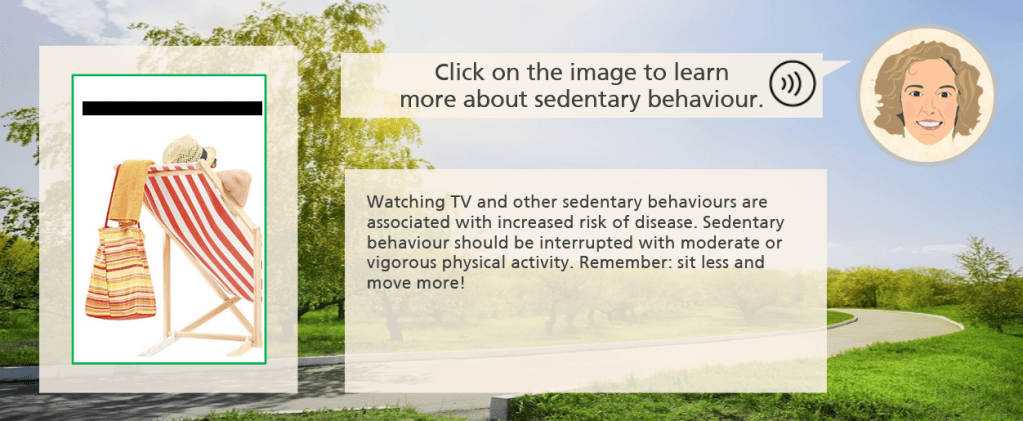 Click on the image to learn more about sedentary behaviour.

Watching TV and other sedentary behaviours are associated with increased risk of disease. Sedentary behaviour should be interrupted with moderate or vigorous physical activity. Remember: sit less and move more!